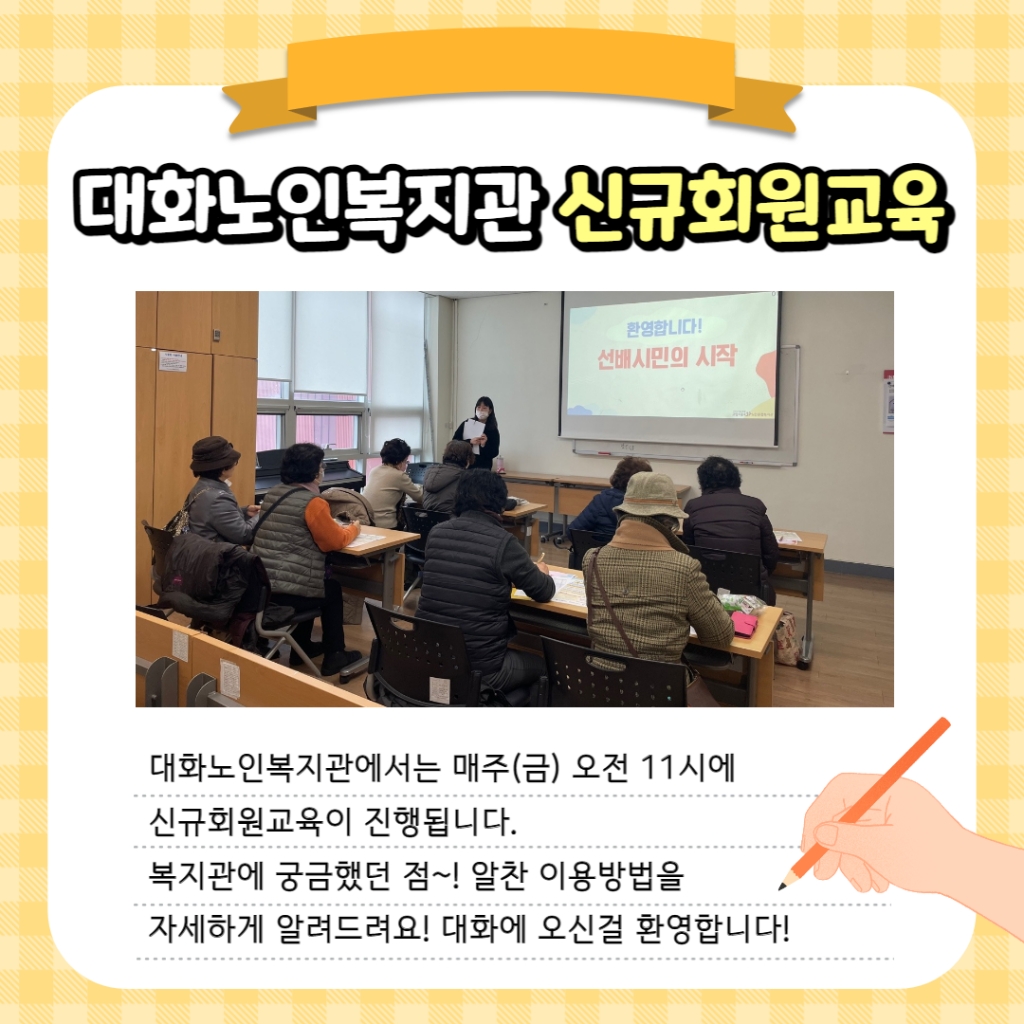 대화노인복지관 신규회원교육

환영합니다!
선배시민의 시작

대화노인복지관에서는 매주(금) 오전 11시에 신규회원교육이 진행됩니다. 복지관에 궁금했던 점~! 알찬 이용방법을 자세하게 알려드려요! 대화에 오신걸 환영합니다!